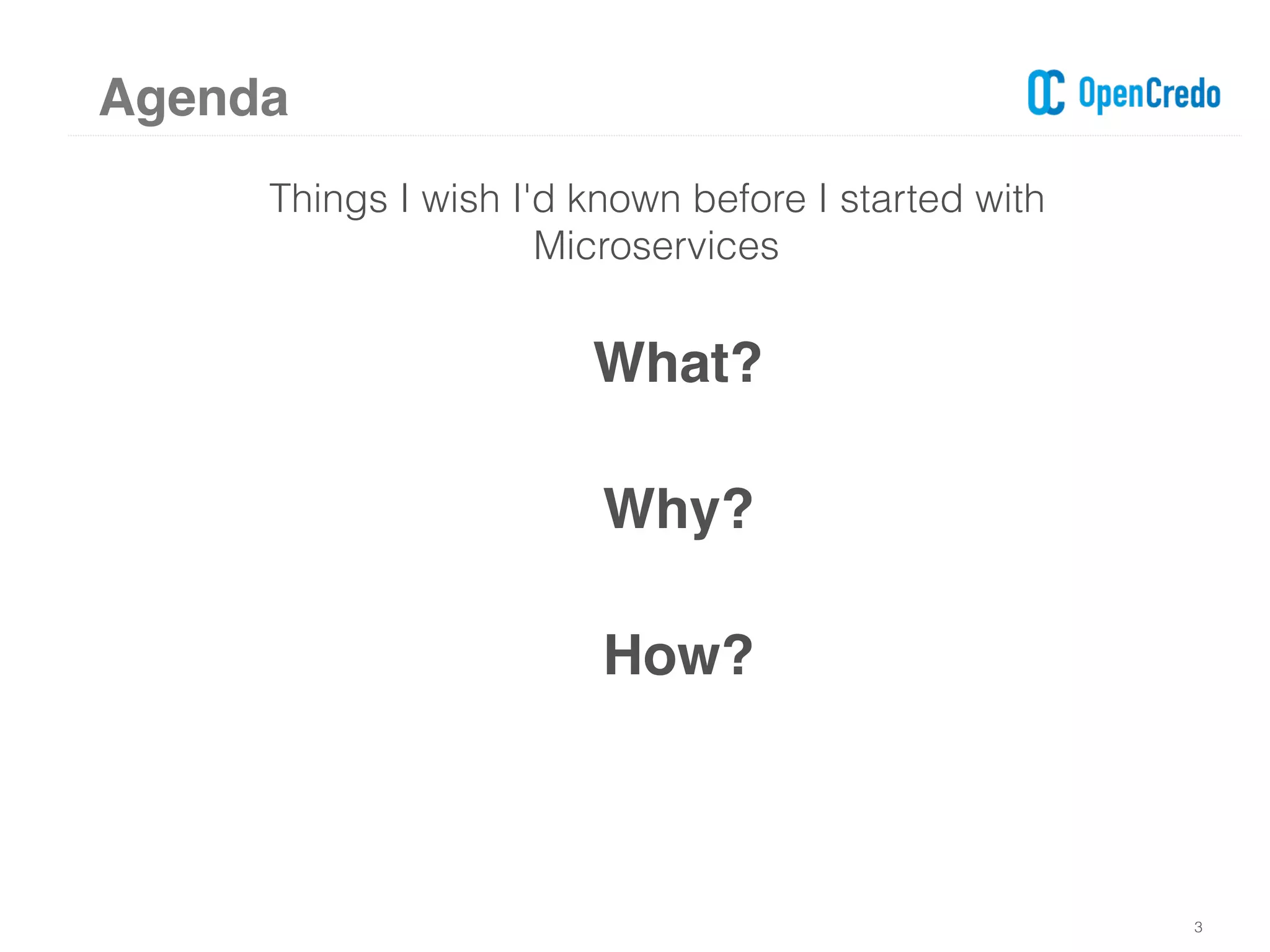 Agenda

OpenCredo

Things I wish I'd known before I started with Microservices

What?

Why?

How?

3